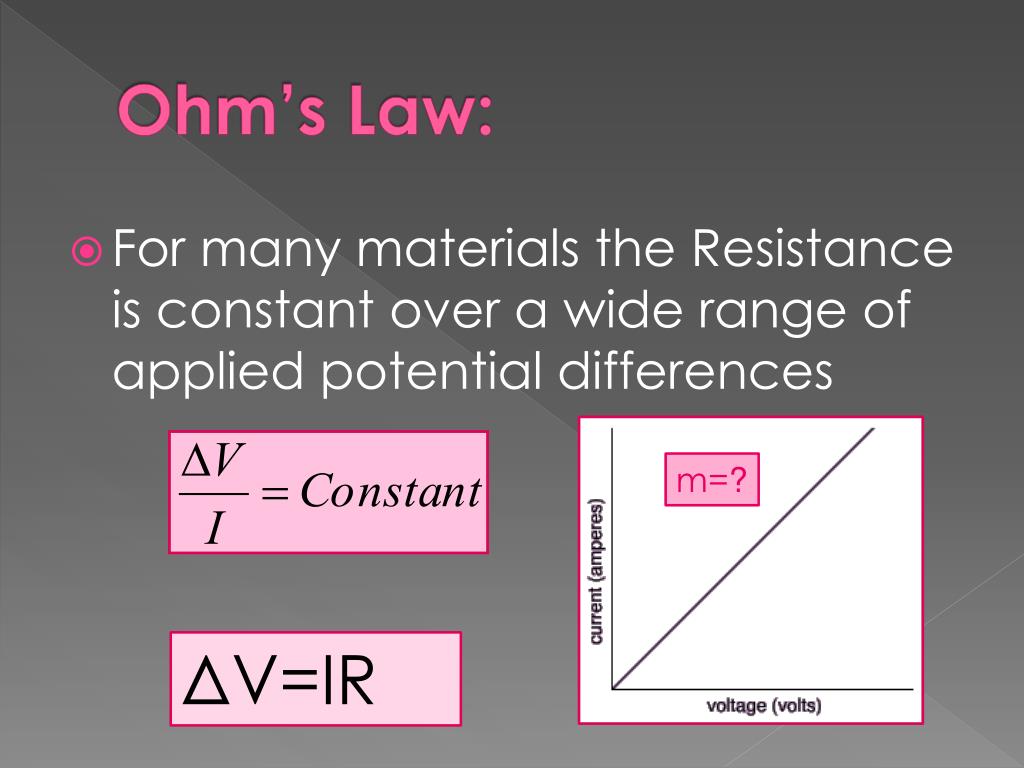 Ohm's Law:

For many materials the Resistance is constant over a wide range of applied potential differences

$\frac{\Delta V}{I} = Constant$

$\Delta V = IR$

m=?

current (amperes)

voltage (volts)